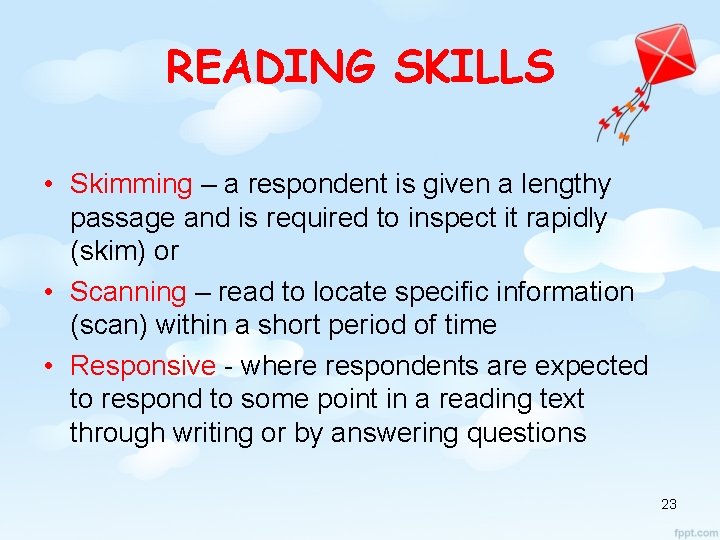 READING SKILLS

• Skimming – a respondent is given a lengthy passage and is required to inspect it rapidly (skim) or

• Scanning – read to locate specific information (scan) within a short period of time

• Responsive - where respondents are expected to respond to some point in a reading text through writing or by answering questions

23

fppt.com